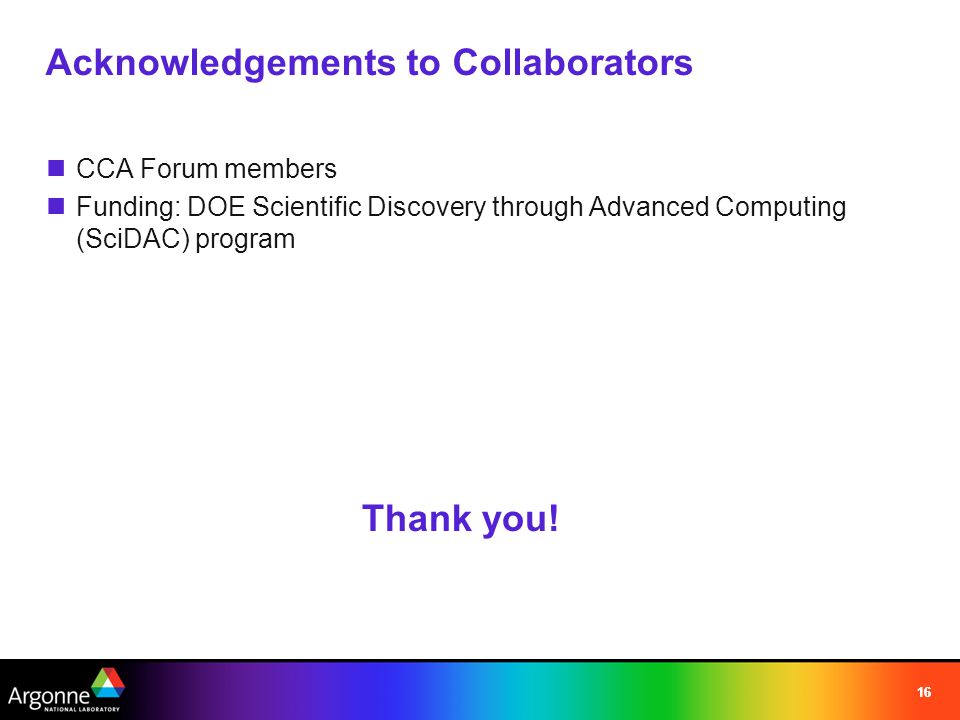 Acknowledgements to Collaborators

CCA Forum members
Funding: DOE Scientific Discovery through Advanced Computing (SciDAC) program

Thank you!

Argonne NATIONAL LABORATORY

16